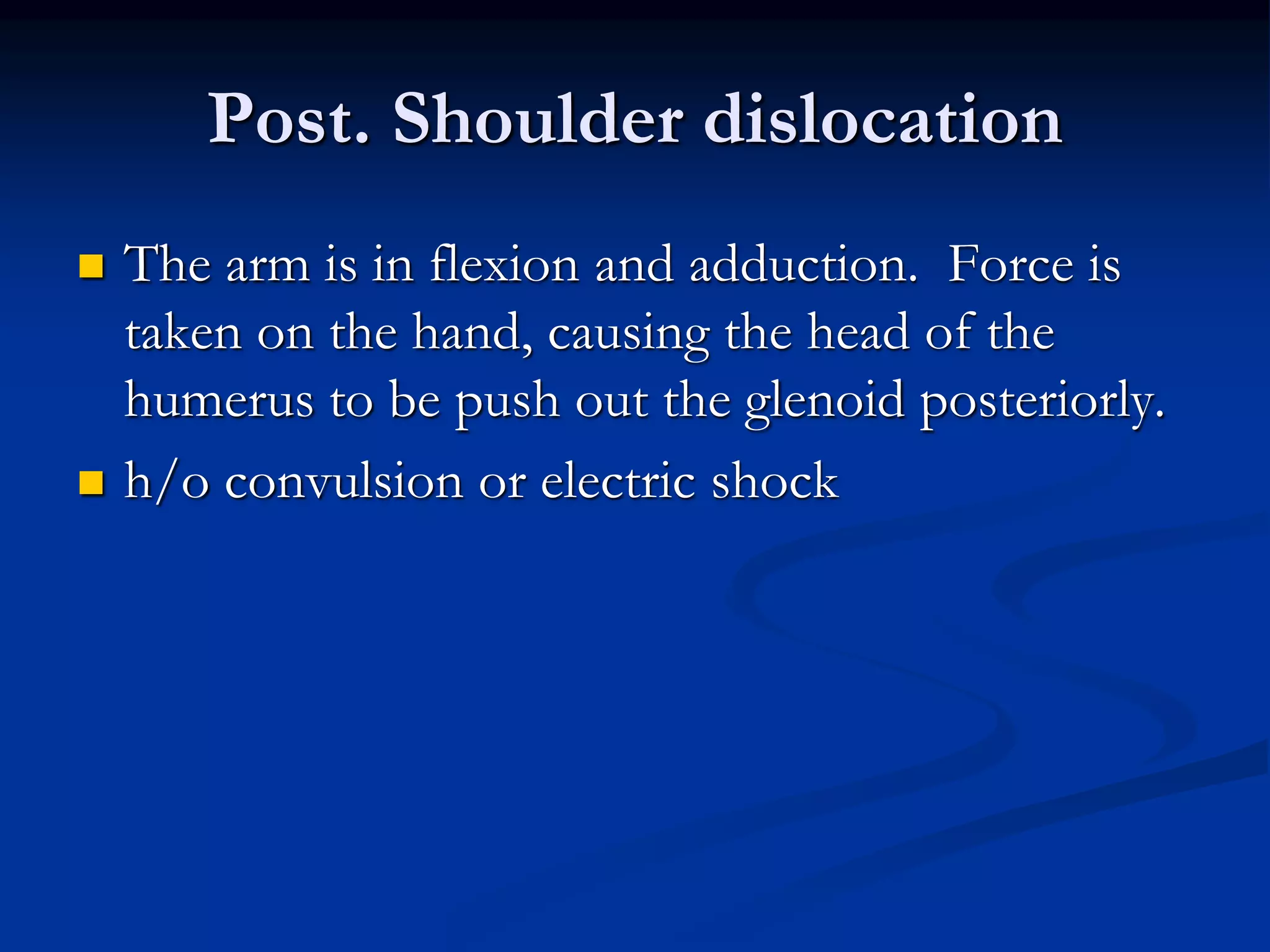 Post. Shoulder dislocation

The arm is in flexion and adduction.  Force is taken on the hand, causing the head of the humerus to be push out the glenoid posteriorly.

h/o convulsion or electric shock